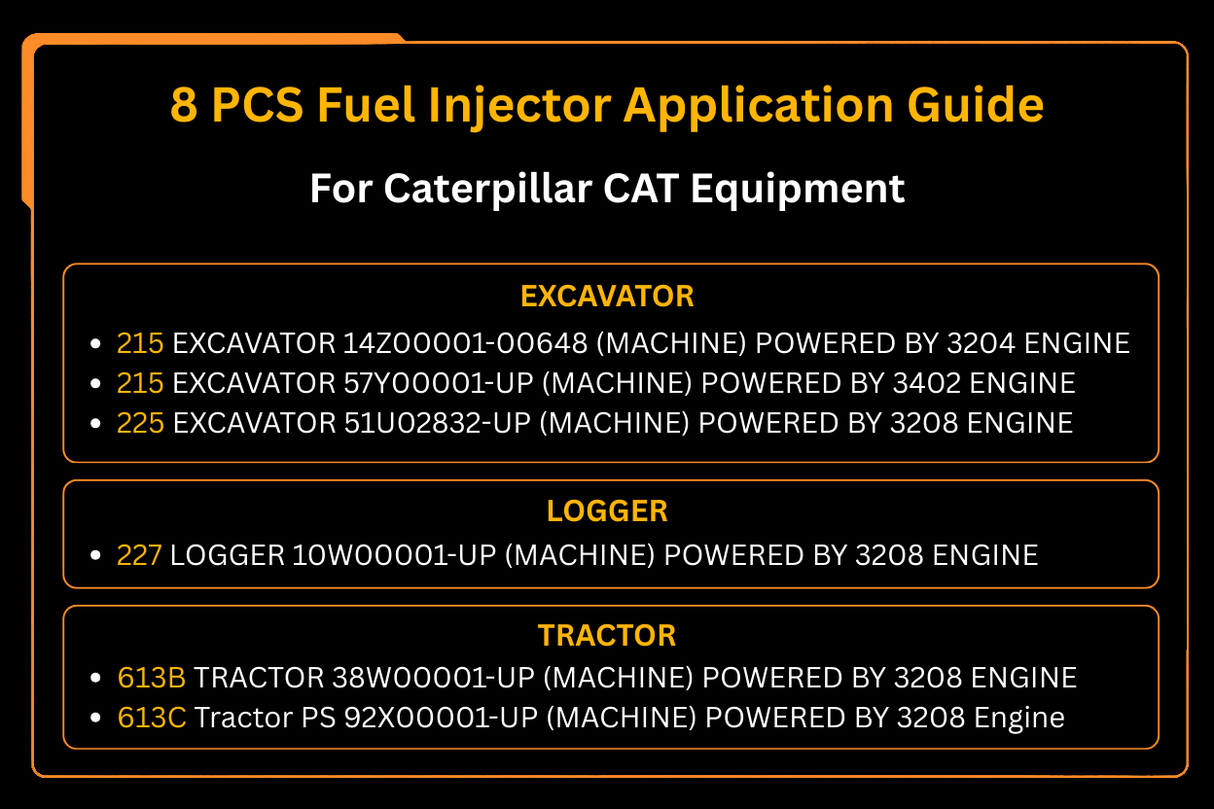 8 PCS Fuel Injector Application Guide

For Caterpillar CAT Equipment

EXCAVATOR

- 215 EXCAVATOR 14Z00001-00648 (MACHINE) POWERED BY 3204 ENGINE
- 215 EXCAVATOR 57Y00001-UP (MACHINE) POWERED BY 3402 ENGINE
- 225 EXCAVATOR 51U02832-UP (MACHINE) POWERED BY 3208 ENGINE

LOGGER

- 227 LOGGER 10W00001-UP (MACHINE) POWERED BY 3208 ENGINE

TRACTOR

- 613B TRACTOR 38W00001-UP (MACHINE) POWERED BY 3208 ENGINE
- 613C Tractor PS 92X00001-UP (MACHINE) POWERED BY 3208 Engine